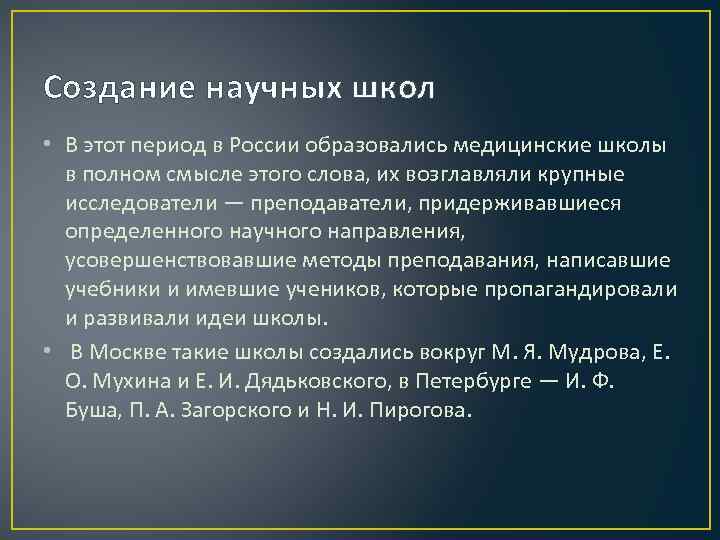 Создание научных школ

• В этот период в России образовались медицинские школы в полном смысле этого слова, их возглавляли крупные исследователи — преподаватели, придерживавшиеся определенного научного направления, усовершенствовавшие методы преподавания, написавшие учебники и имевшие учеников, которые пропагандировали и развивали идеи школы.

• В Москве такие школы создались вокруг М. Я. Мудрова, Е. О. Мухина и Е. И. Дядьковского, в Петербурге — И. Ф. Буша, П. А. Загорского и Н. И. Пирогова.